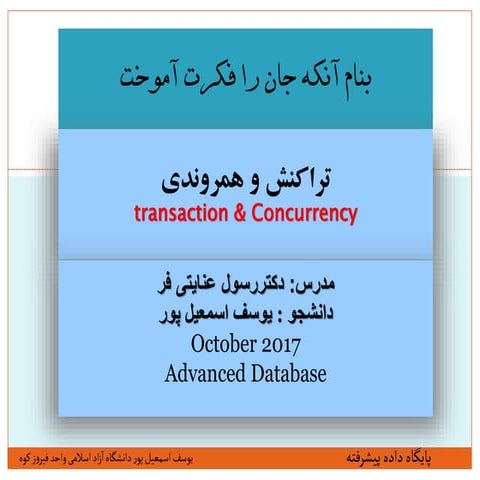 بنام آنکه جان را فکرت آموخت

تراکنش و همروندی
transaction & Concurrency

مدرس: دکتررسول عنایتی فر
دانشجو : یوسف اسمعیل پور
October 2017
Advanced Database

پایگاه داده پیشرفته
یوسف اسمعیل پور دانشگاه آزاد اسلامی واحد فیروز کوه